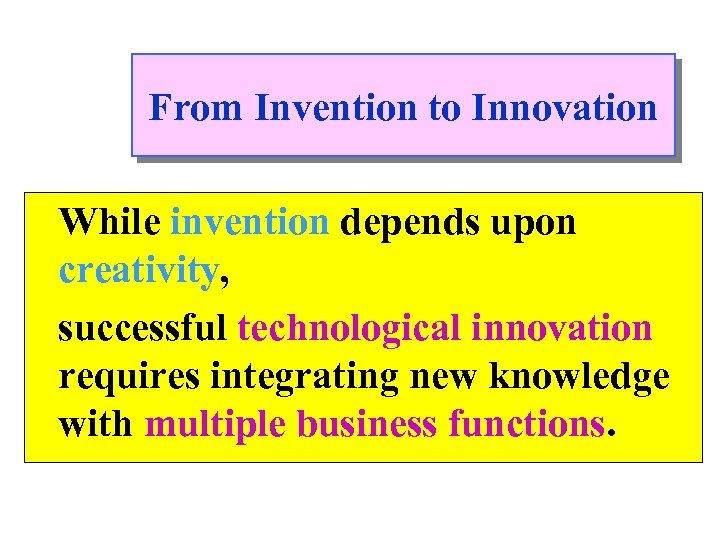 From Invention to Innovation

While invention depends upon creativity,

successful technological innovation requires integrating new knowledge with multiple business functions.